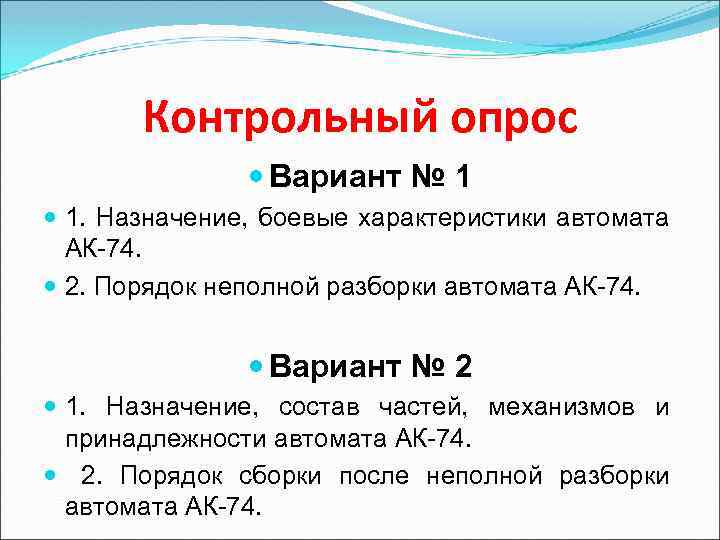 Контрольный опрос

Вариант № 1

1. Назначение, боевые характеристики автомата АК-74.

2. Порядок неполной разборки автомата АК-74.

Вариант № 2

1. Назначение, состав частей, механизмов и принадлежности автомата АК-74.

2. Порядок сборки после неполной разборки автомата АК-74.